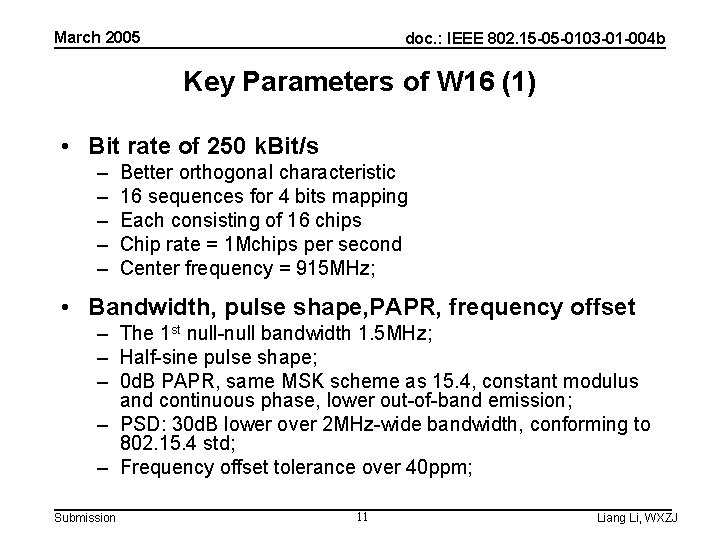 March 2005

doc.: IEEE 802.15-05-0103-01-004b

Key Parameters of W16 (1)

• Bit rate of 250 kBit/s
– Better orthogonal characteristic
– 16 sequences for 4 bits mapping
– Each consisting of 16 chips
– Chip rate = 1Mchips per second
– Center frequency = 915MHz;

• Bandwidth, pulse shape,PAPR, frequency offset
– The 1$^{st}$ null-null bandwidth 1.5MHz;
– Half-sine pulse shape;
– 0dB PAPR, same MSK scheme as 15.4, constant modulus and continuous phase, lower out-of-band emission;
– PSD: 30dB lower over 2MHz-wide bandwidth, conforming to 802.15.4 std;
– Frequency offset tolerance over 40ppm;

Submission

11

Liang Li, WXZJ